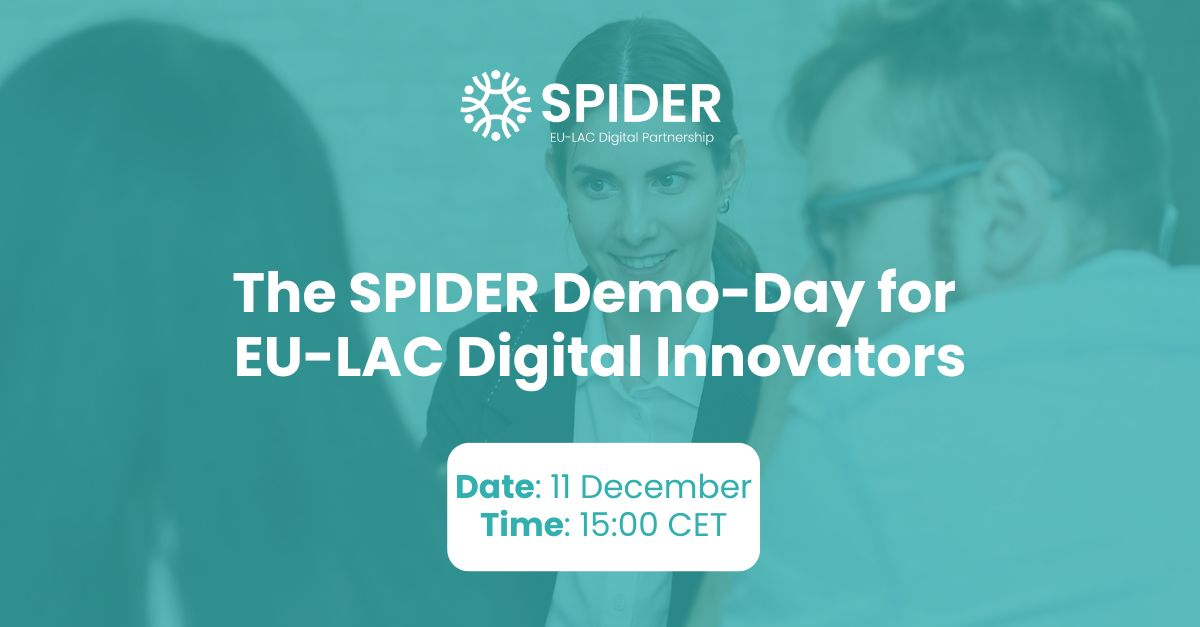 SPIDER
EU-LAC Digital Partnership

The SPIDER Demo-Day for EU-LAC Digital Innovators

Date: 11 December
Time: 15:00 CET